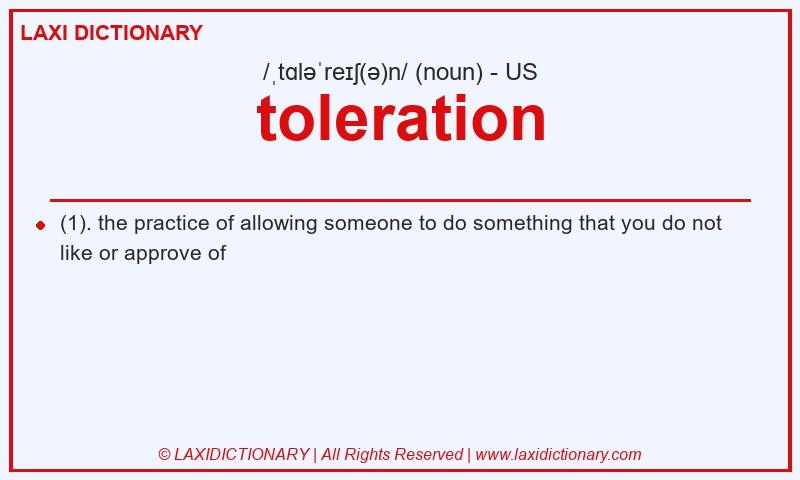 LAXI DICTIONARY

/ˌtɑləˈreɪʃ(ə)n/ (noun) - US

toleration

(1). the practice of allowing someone to do something that you do not like or approve of

© LAXIDICTIONARY | All Rights Reserved | www.laxidictionary.com